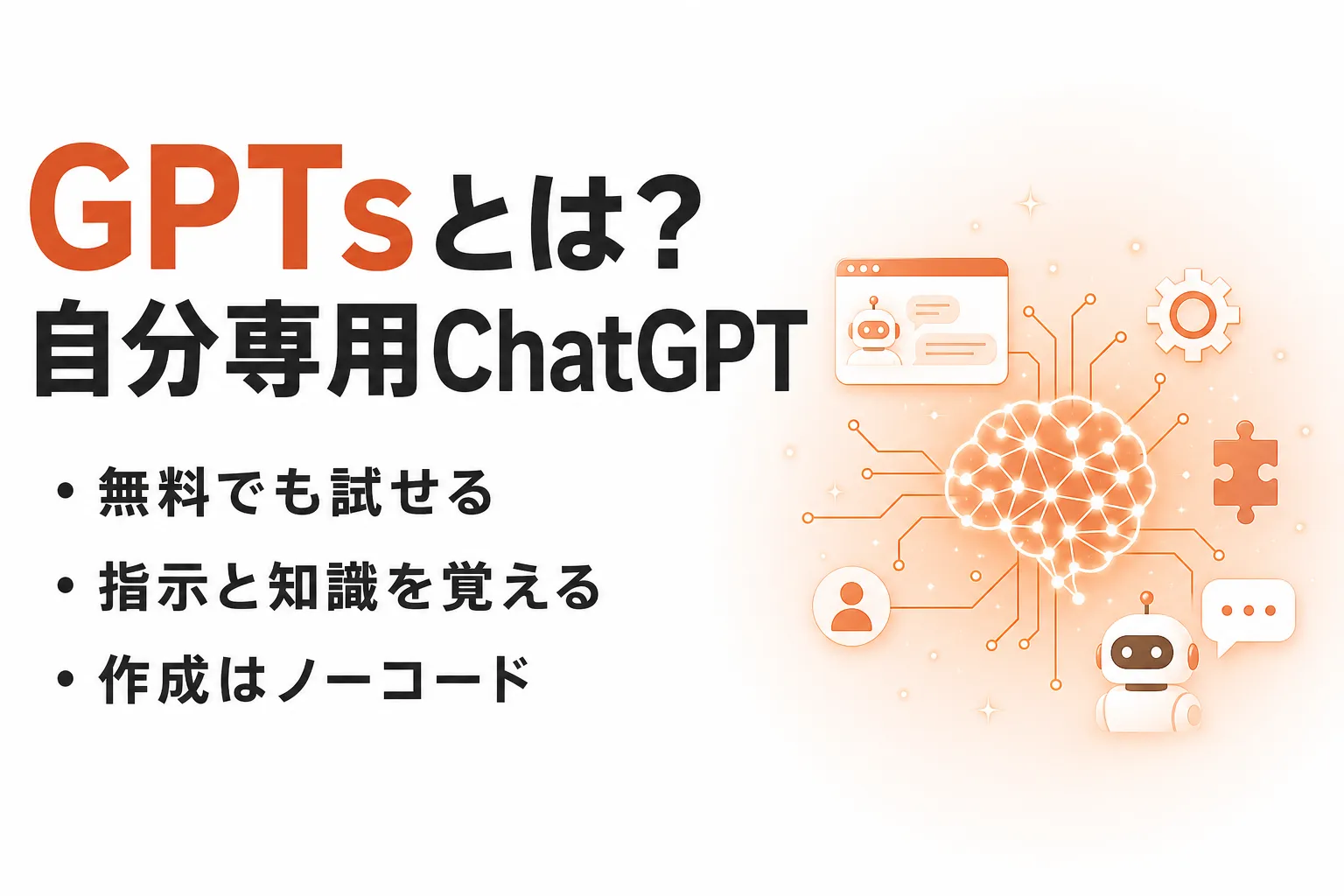 GPTsとは？
自分専用ChatGPT

• 無料でも試せる
• 指示と知識を覚える
• 作成はノーコード